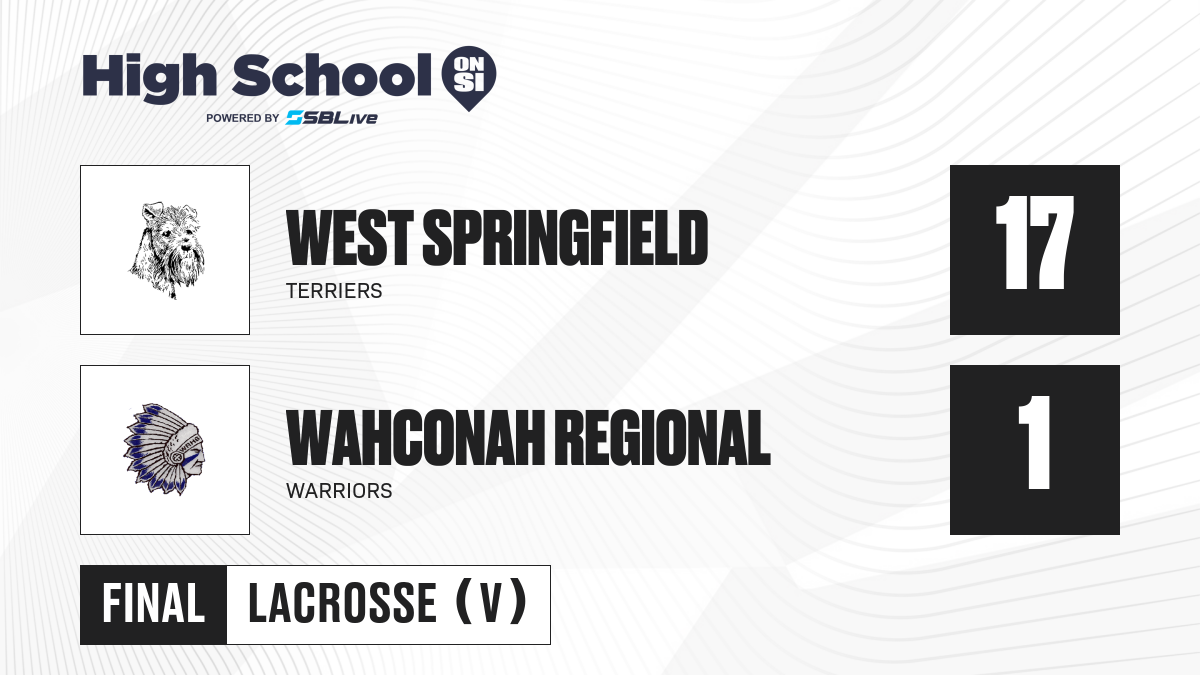 High School ON SI
POWERED BY SBLive

WEST SPRINGFIELD
TERRIERS
17

WAHCONAH REGIONAL
WARRIORS
1

FINAL
LACROSSE (V)